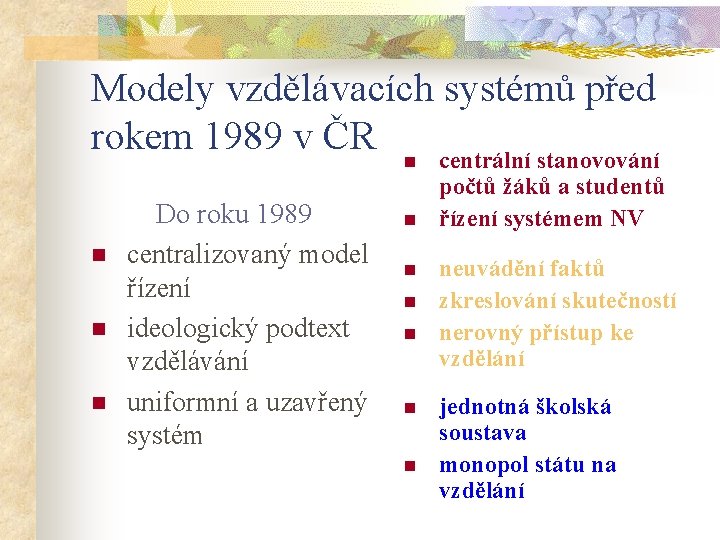 Modely vzdělávacích systémů před rokem 1989 v ČR

Do roku 1989
- centralizovaný model řízení
- ideologický podtext vzdělávání
- uniformní a uzavřený systém

- centrální stanovování počtů žáků a studentů
- řízení systémem NV
- neuvádění faktů
- zkreslování skutečností
- nerovný přístup ke vzdělání
- jednotná školská soustava
- monopol státu na vzdělání